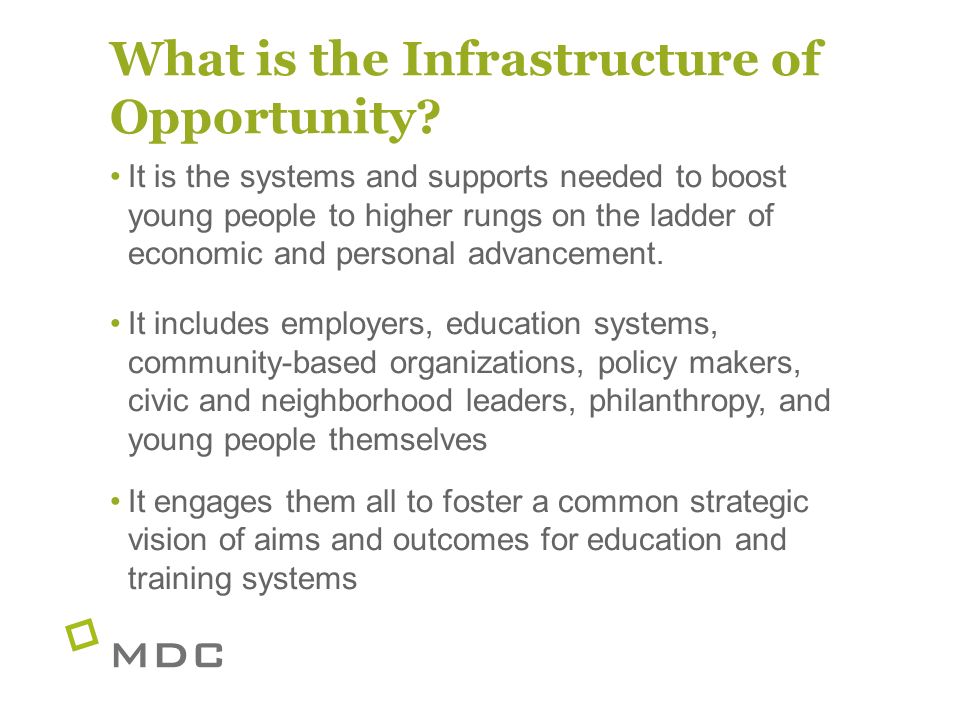 What is the Infrastructure of Opportunity?

• It is the systems and supports needed to boost young people to higher rungs on the ladder of economic and personal advancement.

• It includes employers, education systems, community-based organizations, policy makers, civic and neighborhood leaders, philanthropy, and young people themselves

• It engages them all to foster a common strategic vision of aims and outcomes for education and training systems

MDC